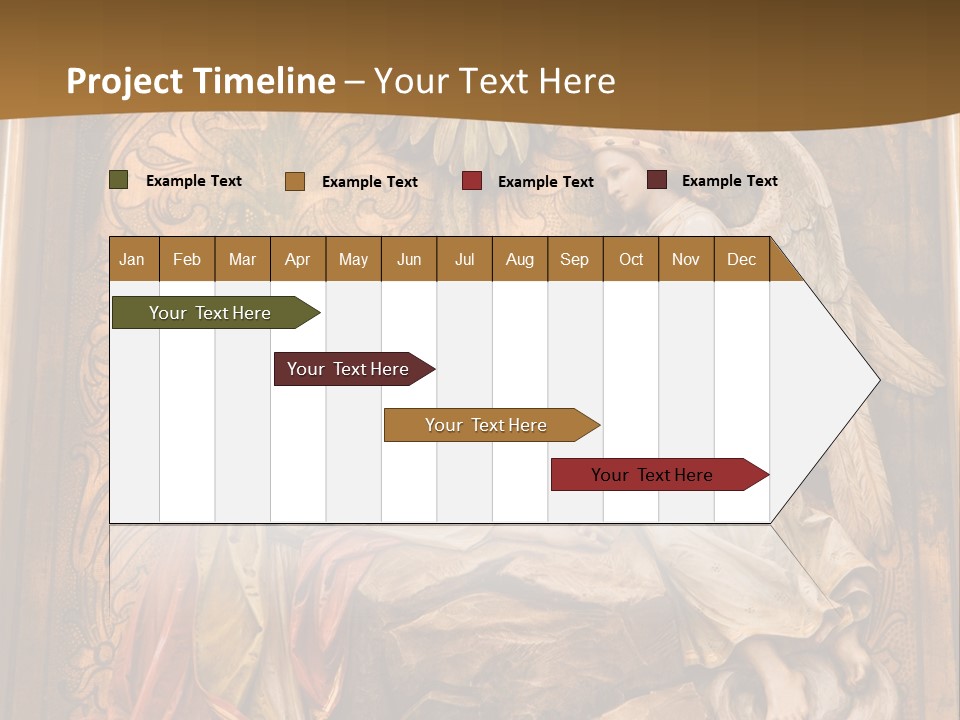 Project Timeline – Your Text Here

Example Text Example Text Example Text Example Text

| Jan | Feb | Mar | Apr | May | Jun | Jul | Aug | Sep | Oct | Nov | Dec |
|---|---|---|---|---|---|---|---|---|---|---|---|

Your Text Here

Your Text Here

Your Text Here

Your Text Here